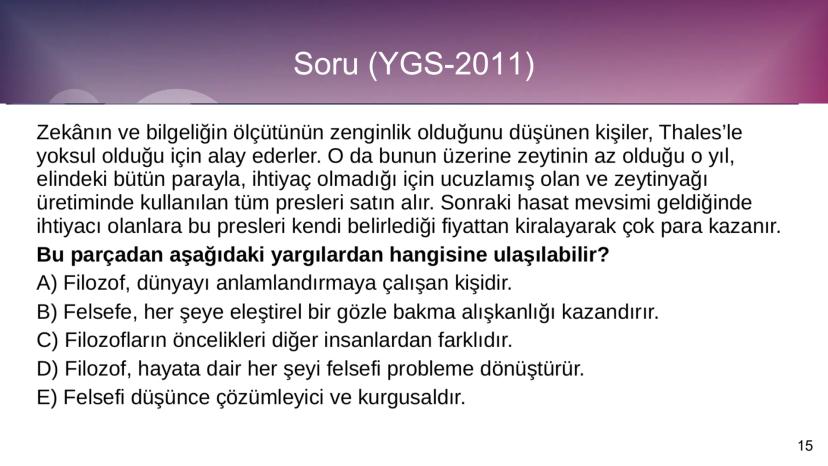 Soru (YGS-2011)

Zekânın ve bilgeliğin ölçütünün zenginlik olduğunu düşünen kişiler, Thales'le yoksul olduğu için alay ederler. O da bunun üzerine zeytinin az olduğu o yıl, elindeki bütün parayla, ihtiyaç olmadığı için ucuzlamış olan ve zeytinyağı üretiminde kullanılan tüm presleri satın alır. Sonraki hasat mevsimi geldiğinde ihtiyacı olanlara bu presleri kendi belirlediği fiyattan kiralayarak çok para kazanır.

Bu parçadan aşağıdaki yargılardan hangisine ulaşılabilir?

A) Filozof, dünyayı anlamlandırmaya çalışan kişidir.

B) Felsefe, her şeye eleştirel bir gözle bakma alışkanlığı kazandırır.

C) Filozofların öncelikleri diğer insanlardan farklıdır.

D) Filozof, hayata dair her şeyi felsefi probleme dönüştürür.

E) Felsefi düşünce çözümleyici ve kurgusaldır.

15